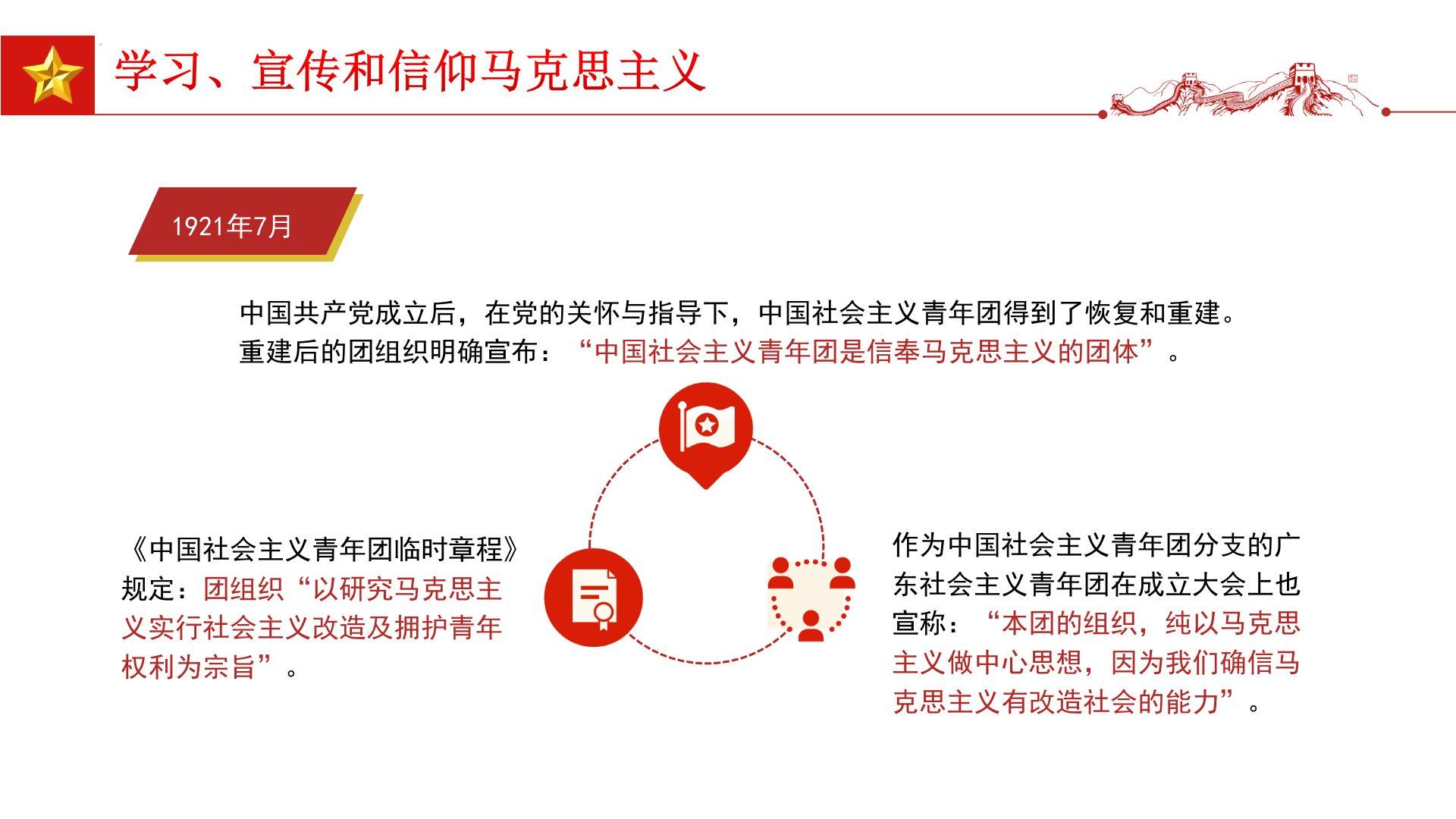 学习、宣传和信仰马克思主义

1921年7月

中国共产党成立后，在党的关怀与指导下，中国社会主义青年团得到了恢复和重建。重建后的团组织明确宣布：“中国社会主义青年团是信奉马克思主义的团体”。

《中国社会主义青年团临时章程》规定：团组织“以研究马克思主义实行社会主义改造及拥护青年权利为宗旨”。

作为中国社会主义青年团分支的广东社会主义青年团在成立大会上也宣称：“本团的组织，纯以马克思主义做中心思想，因为我们确信马克思主义有改造社会的能力”。